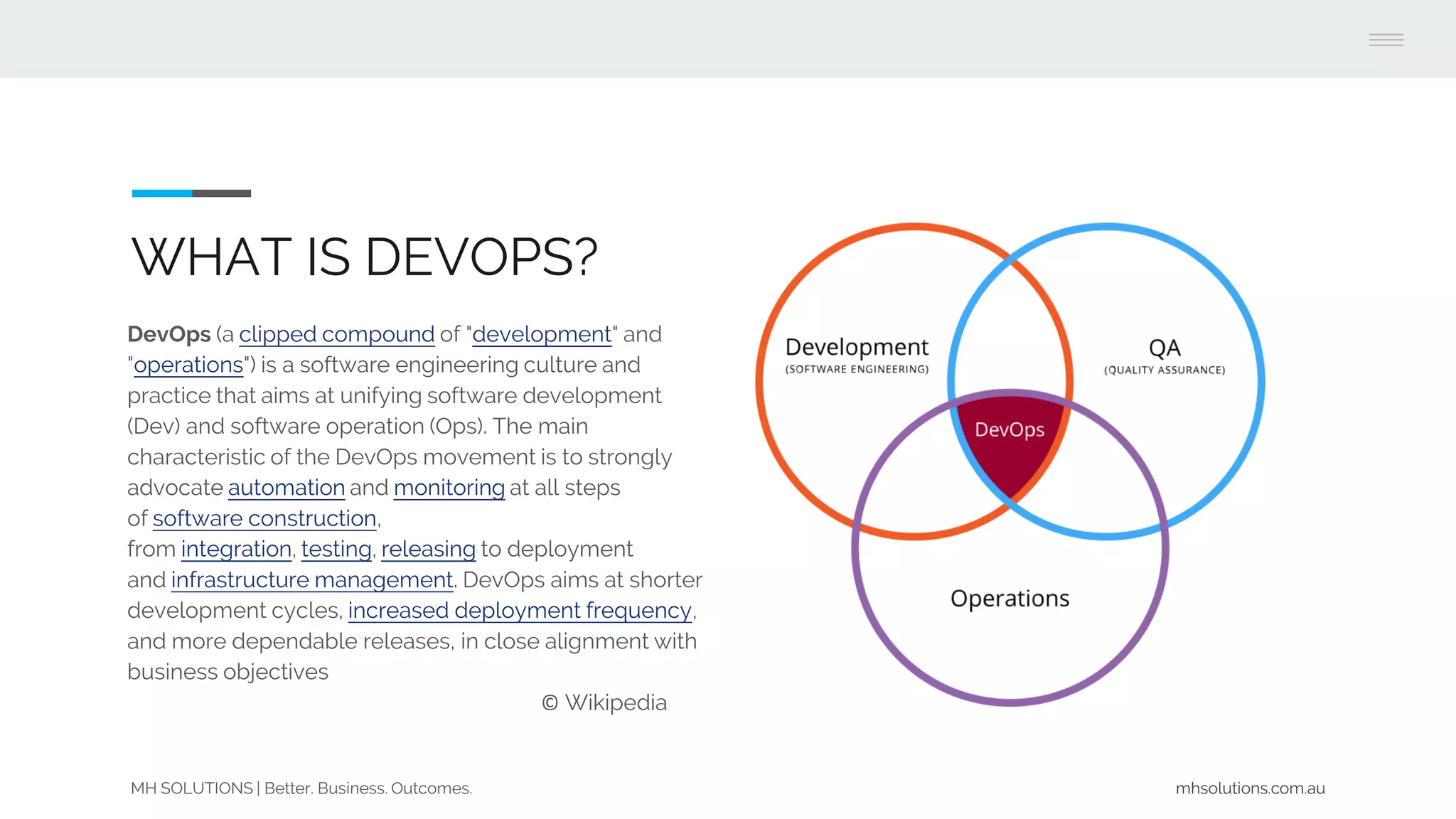 WHAT IS DEVOPS?

DevOps (a clipped compound of "development" and "operations") is a software engineering culture and practice that aims at unifying software development (Dev) and software operation (Ops). The main characteristic of the DevOps movement is to strongly advocate automation and monitoring at all steps of software construction, from integration, testing, releasing to deployment and infrastructure management. DevOps aims at shorter development cycles, increased deployment frequency, and more dependable releases, in close alignment with business objectives

© Wikipedia

Development
(SOFTWARE ENGINEERING)

QA
(QUALITY ASSURANCE)

DevOps

Operations

MH SOLUTIONS | Better. Business. Outcomes.

mhsolutions.com.au